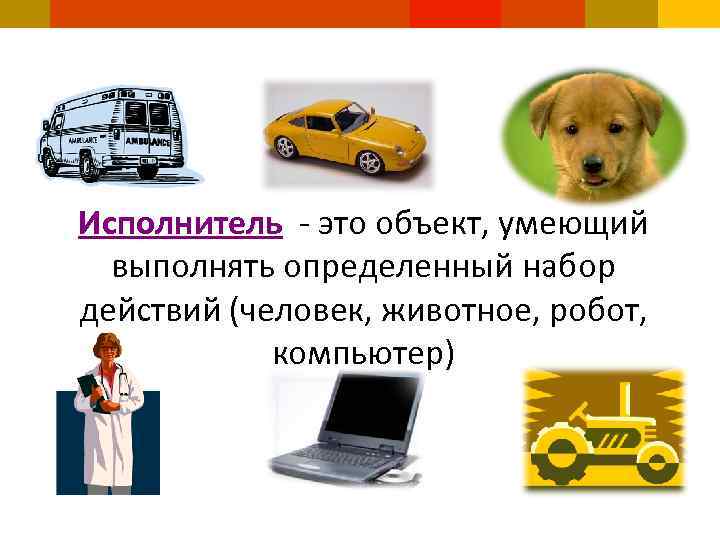 AMBULANCE AMBULANCE

Исполнитель - это объект, умеющий выполнять определенный набор действий (человек, животное, робот, компьютер)